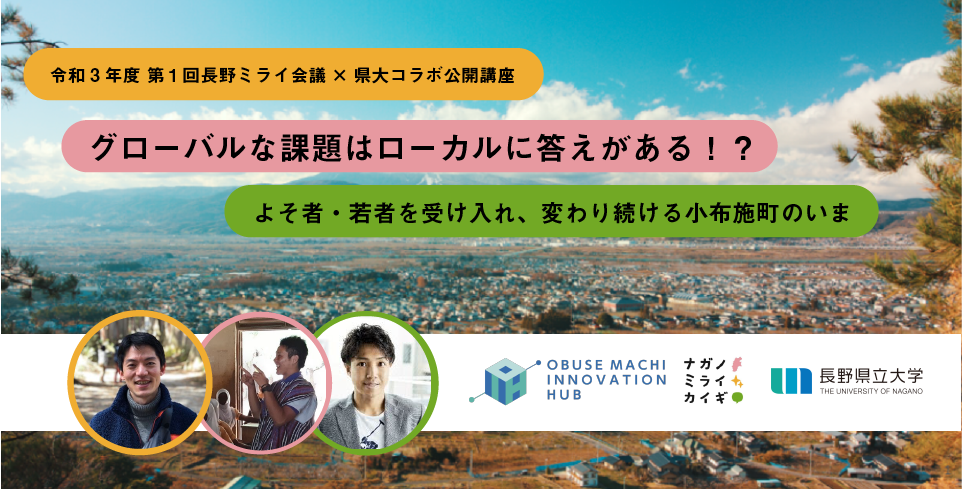 令和３年度 第１回長野ミライ会議 × 県大コラボ公開講座

グローバルな課題はローカルに答えがある！？

よそ者・若者を受け入れ、変わり続ける小布施町のいま

OBUSE MACHI INNOVATION HUB

ナガノ ミライ カイギ

長野県立大学 THE UNIVERSITY OF NAGANO